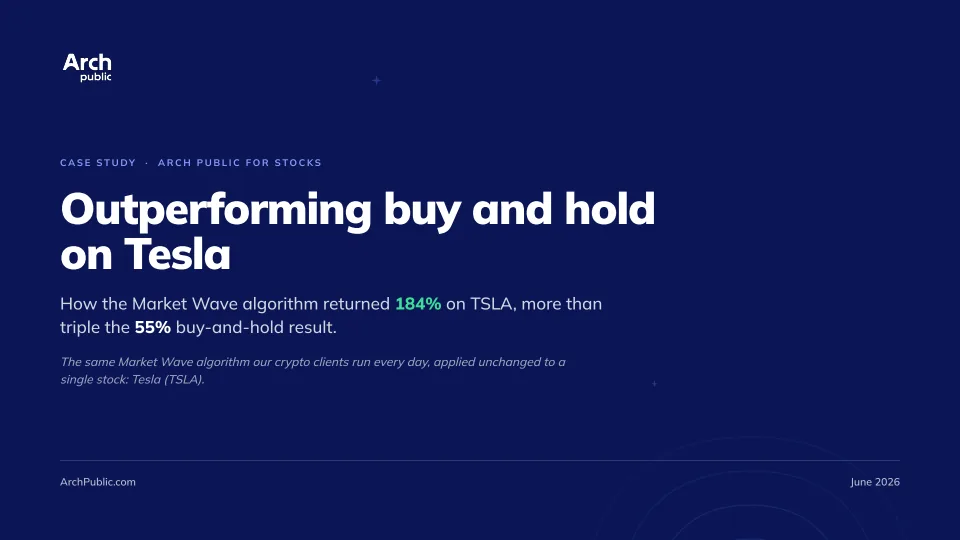 Arch
public

CASE STUDY · ARCH PUBLIC FOR STOCKS

Outperforming buy and hold on Tesla

How the Market Wave algorithm returned 184% on TSLA, more than triple the 55% buy-and-hold result.

The same Market Wave algorithm our crypto clients run every day, applied unchanged to a single stock: Tesla (TSLA).

ArchPublic.com

June 2026